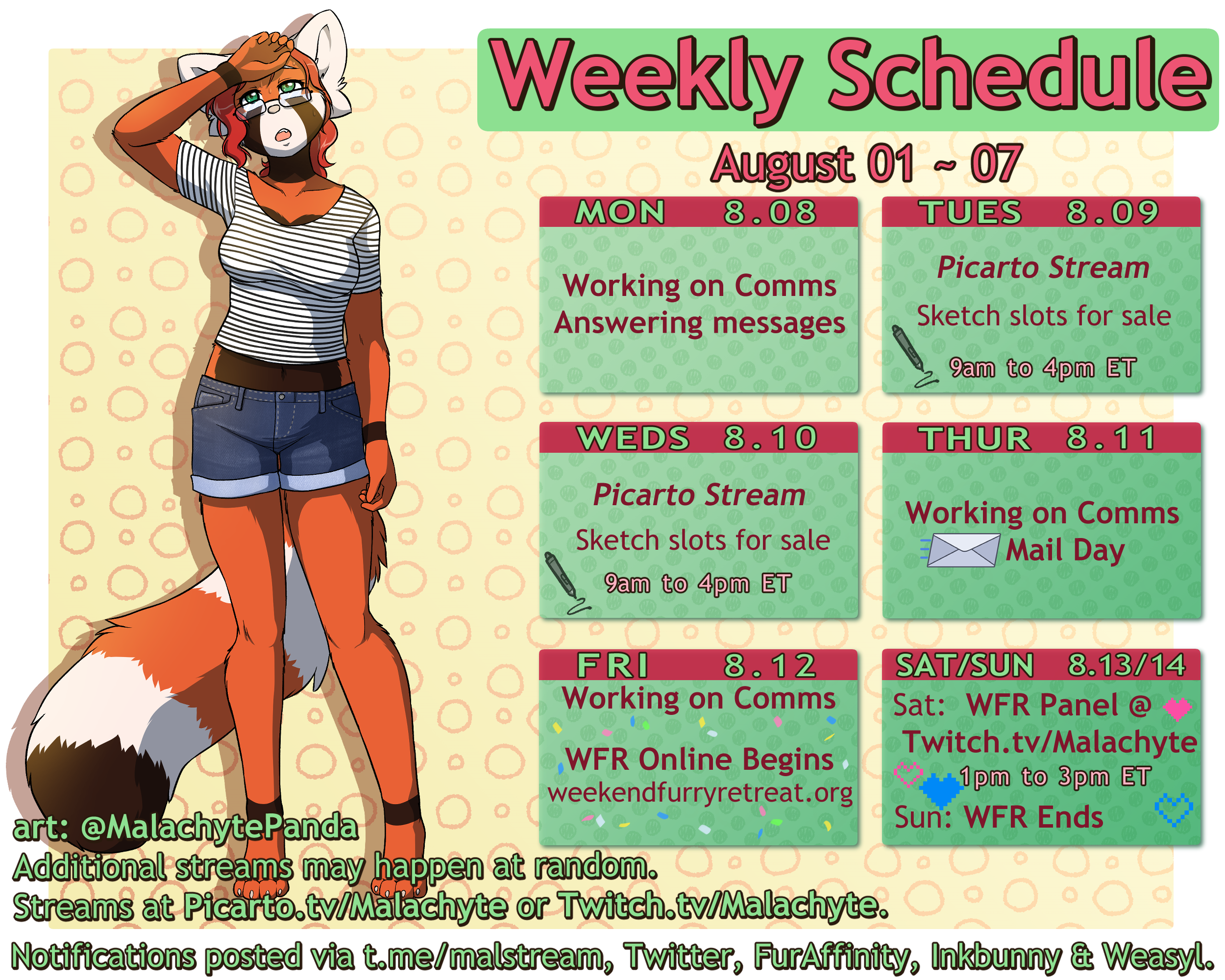 Weekly Schedule

August 01 ~ 07

MON 8.08

Working on Comms
Answering messages

TUES 8.09

Picarto Stream

Sketch slots for sale

9am to 4pm ET

WEDS 8.10

Picarto Stream

Sketch slots for sale

9am to 4pm ET

THUR 8.11

Working on Comms
Mail Day

FRI 8.12

Working on Comms

WFR Online Begins
weekendfurryretreat.org

SAT/SUN 8.13/14

Sat: WFR Panel @
Twitch.tv/Malachyte
1pm to 3pm ET
Sun: WFR Ends

art: @MalachytePanda
Additional streams may happen at random.
Streams at Picarto.tv/Malachyte or Twitch.tv/Malachyte.

Notifications posted via t.me/malstream, Twitter, FurAffinity, Inkbunny & Weasyl.